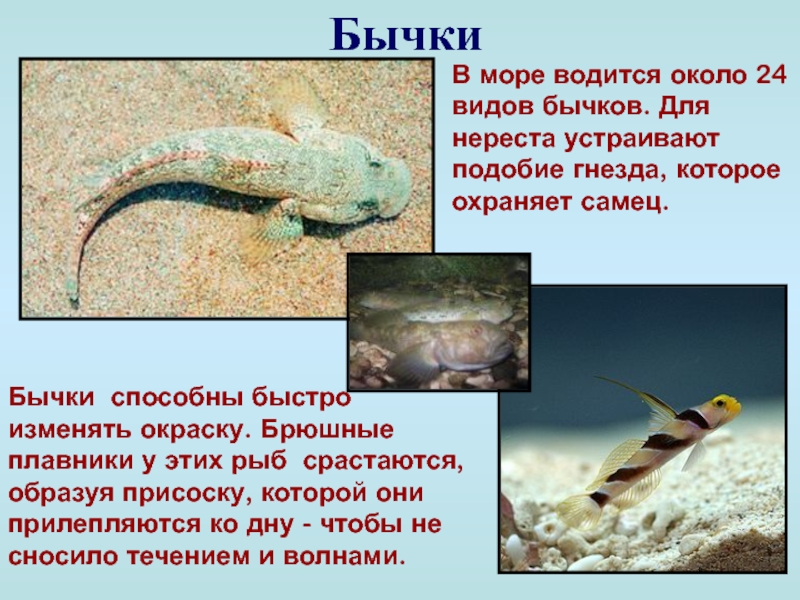 Бычки

В море водится около 24 видов бычков. Для нереста устраивают подобие гнезда, которое охраняет самец.

Бычки способны быстро изменять окраску. Брюшные плавники у этих рыб срастаются, образуя присоску, которой они прилепляются ко дну - чтобы не сносило течением и волнами.